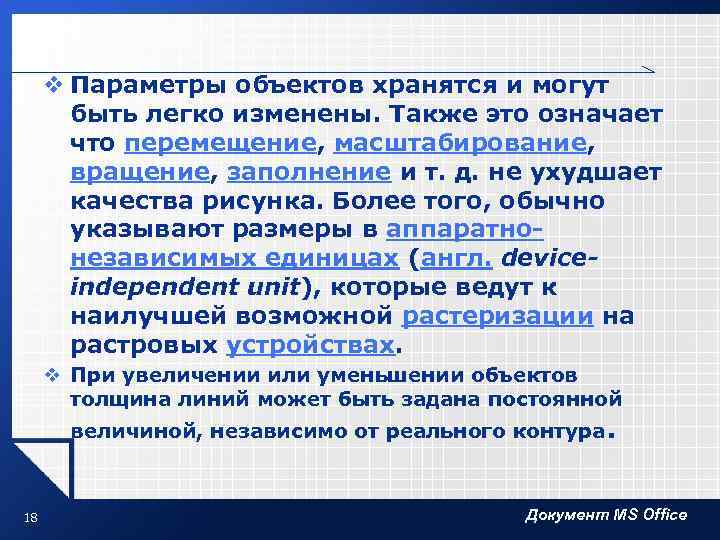 ❖ Параметры объектов хранятся и могут быть легко изменены. Также это означает что перемещение, масштабирование, вращение, заполнение и т. д. не ухудшает качества рисунка. Более того, обычно указывают размеры в аппаратно-независимых единицах (англ. device-independent unit), которые ведут к наилучшей возможной растеризации на растровых устройствах.

❖ При увеличении или уменьшении объектов толщина линий может быть задана постоянной величиной, независимо от реального контура.

18

Документ MS Office